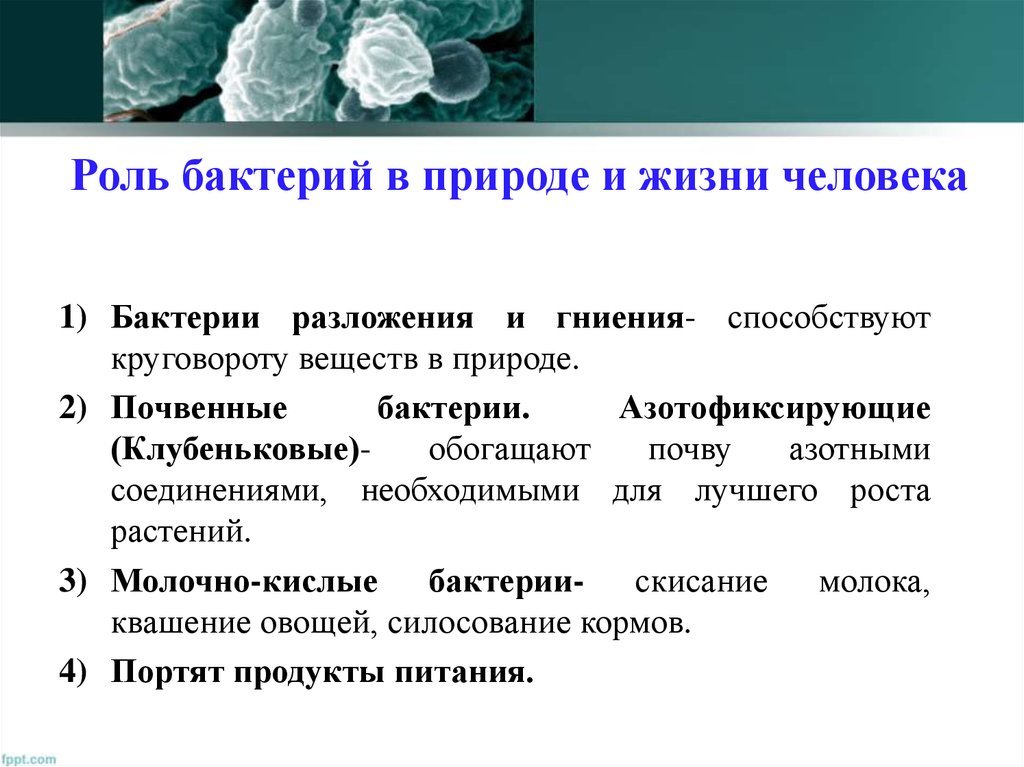 Роль бактерий в природе и жизни человека

1) Бактерии разложения и гниения- способствуют круговороту веществ в природе.

2) Почвенные бактерии. Азотофиксирующие (Клубеньковые)- обогащают почву азотными соединениями, необходимыми для лучшего роста растений.

3) Молочно-кислые бактерии- скисание молока, квашение овощей, силосование кормов.

4) Портят продукты питания.

fppt.com